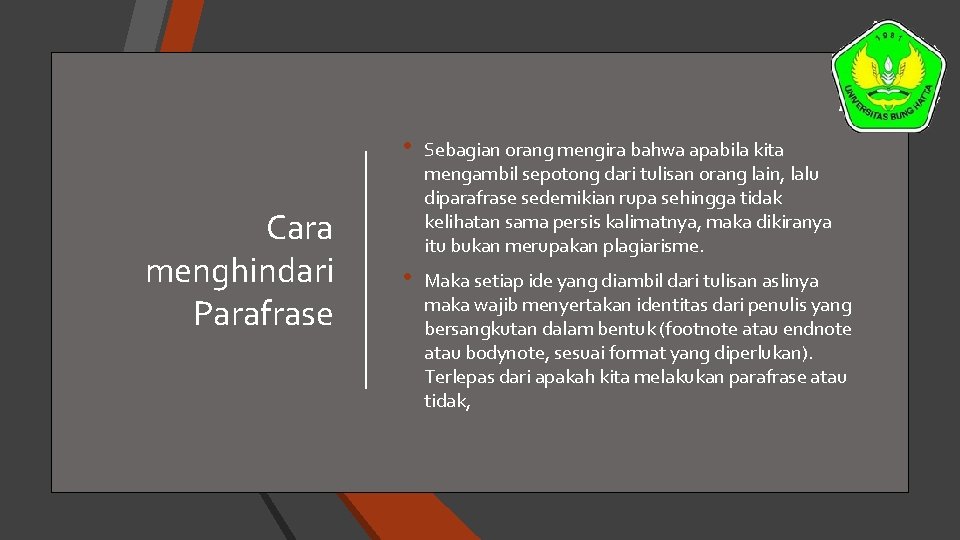 1981

UNIVERSITAS BUNG HATTA

Cara menghindari Parafrase

• Sebagian orang mengira bahwa apabila kita mengambil sepotong dari tulisan orang lain, lalu diparafrase sedemikian rupa sehingga tidak kelihatan sama persis kalimatnya, maka dikiranya itu bukan merupakan plagiarisme.

• Maka setiap ide yang diambil dari tulisan aslinya maka wajib menyertakan identitas dari penulis yang bersangkutan dalam bentuk (footnote atau endnote atau bodynote, sesuai format yang diperlukan). Terlepas dari apakah kita melakukan parafrase atau tidak,